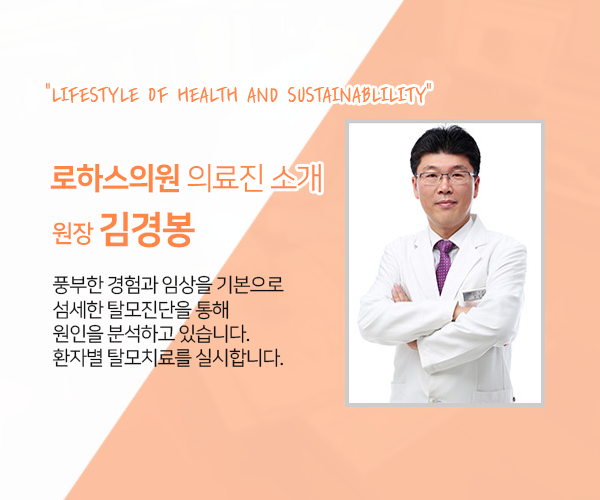 "LIFESTYLE OF HEALTH AND SUSTAINABLILITY"

로하스의원 의료진 소개

원장 김경봉

풍부한 경험과 임상을 기본으로
섬세한 탈모진단을 통해
원인을 분석하고 있습니다.
환자별 탈모치료를 실시합니다.